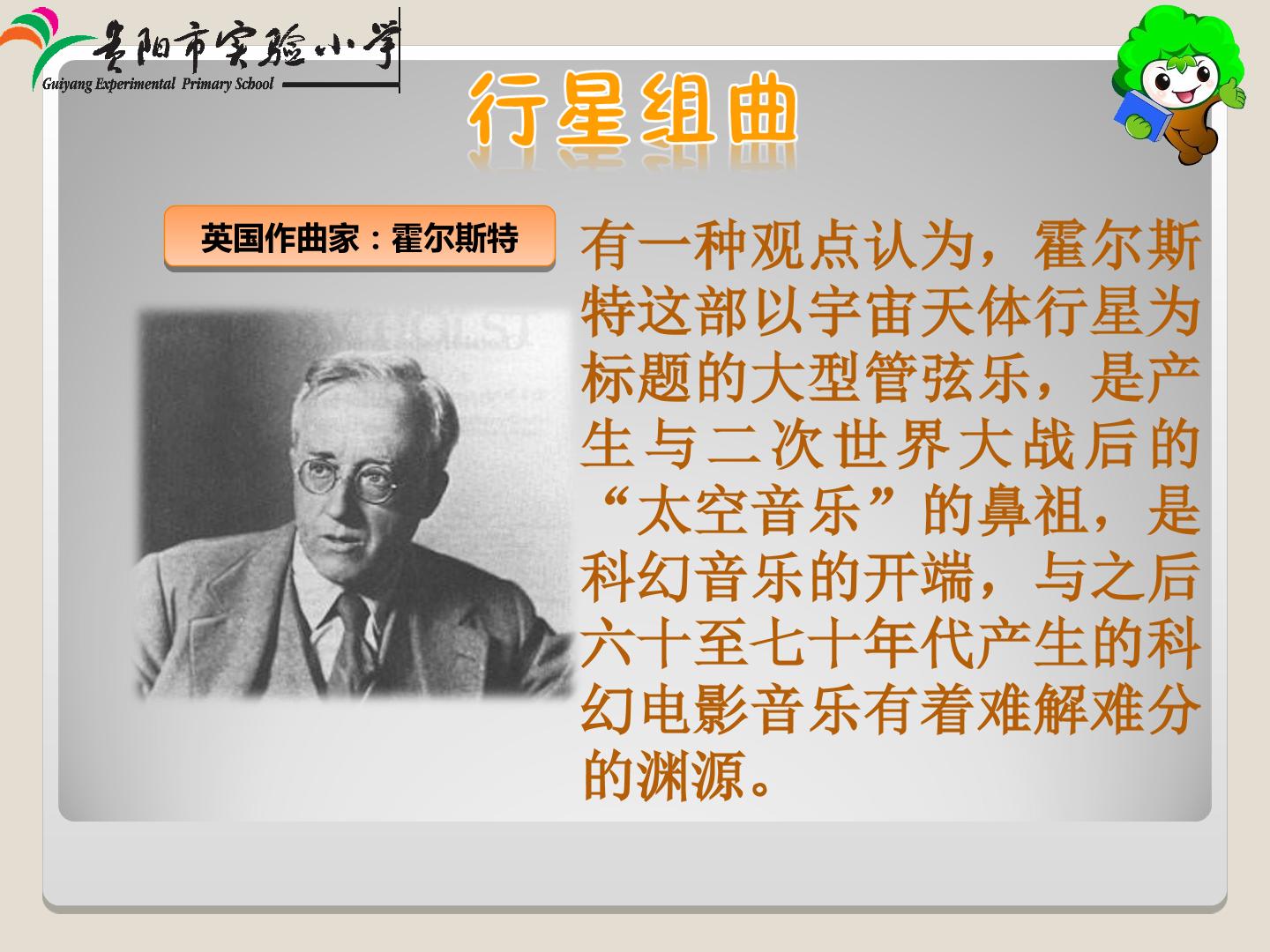 贵阳市实验小学
Guiyang Experimental Primary School

行星组曲

英国作曲家：霍尔斯特

有一种观点认为，霍尔斯特这部以宇宙天体行星为标题的大型管弦乐，是产生与二次世界大战后的“太空音乐”的鼻祖，是科幻音乐的开端，与之后六十至七十年代产生的科幻电影音乐有着难解难分的渊源。